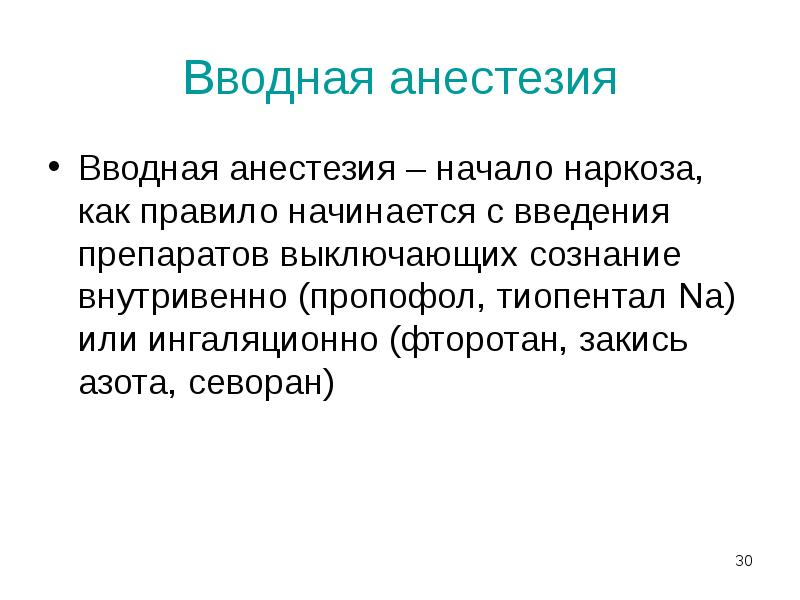 Вводная анестезия

• Вводная анестезия – начало наркоза, как правило начинается с введения препаратов выключающих сознание внутривенно (пропофол, тиопентал Na) или ингаляционно (фторотан, закись азота, севоран)

30